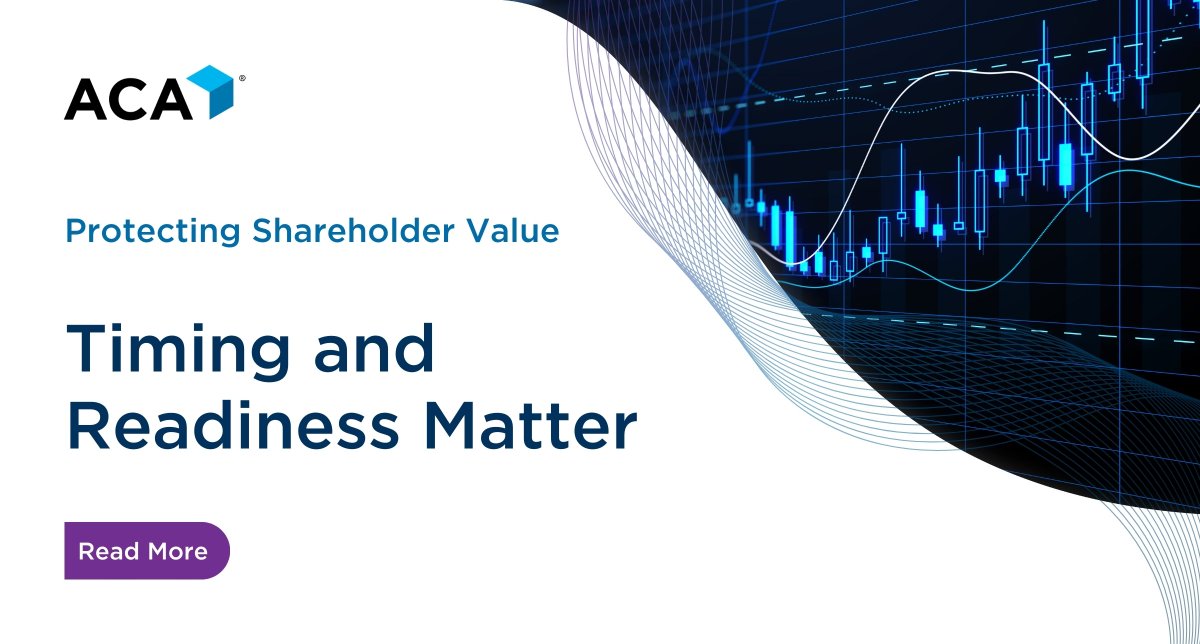 ACA®

Protecting Shareholder Value

Timing and Readiness Matter

Read More